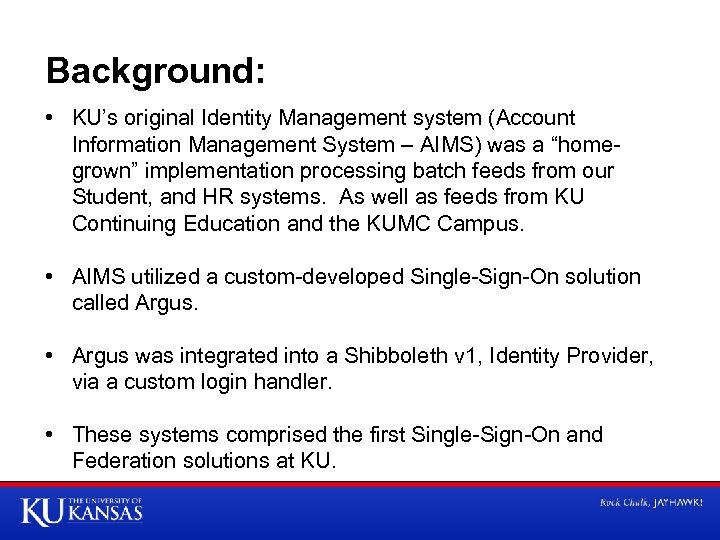 Background:

• KU's original Identity Management system (Account Information Management System – AIMS) was a "home-grown" implementation processing batch feeds from our Student, and HR systems. As well as feeds from KU Continuing Education and the KUMC Campus.

• AIMS utilized a custom-developed Single-Sign-On solution called Argus.

• Argus was integrated into a Shibboleth v1, Identity Provider, via a custom login handler.

• These systems comprised the first Single-Sign-On and Federation solutions at KU.

KU THE UNIVERSITY OF KANSAS

Rock Chalk, JAYHAWK!